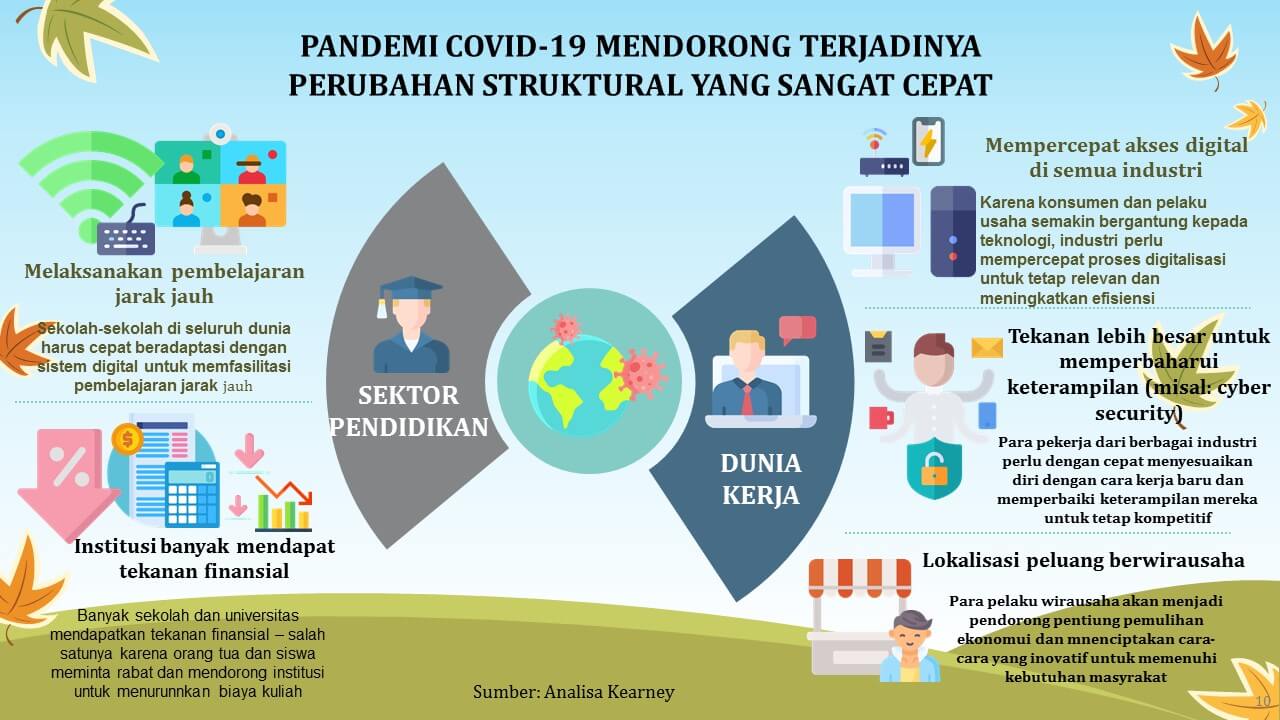 PANDEMI COVID-19 MENDORONG TERJADINYA PERUBAHAN STRUKTURAL YANG SANGAT CEPAT

Melaksanakan pembelajaran jarak jauh

Sekolah-sekolah di seluruh dunia harus cepat beradaptasi dengan sistem digital untuk memfasilitasi pembelajaran jarak jauh

Institusi banyak mendapat tekanan finansial

Banyak sekolah dan universitas mendapatkan tekanan finansial – salah satunya karena orang tua dan siswa meminta rabat dan mendorong institusi untuk menurunnkan biaya kuliah

SEKTOR PENDIDIKAN

DUNIA KERJA

Mempercepat akses digital di semua industri

Karena konsumen dan pelaku usaha semakin bergantung kepada teknologi, industri perlu mempercepat proses digitalisasi untuk tetap relevan dan meningkatkan efisiensi

Tekanan lebih besar untuk memperbaharui keterampilan (misal: cyber security)

Para pekerja dari berbagai industri perlu dengan cepat menyesuaikan diri dengan cara kerja baru dan memperbaiki keterampilan mereka untuk tetap kompetitif

Lokalisasi peluang berwirausaha

Para pelaku wirausaha akan menjadi pendorong pentiung pemulihan ekonomui dan mnenciptakan cara-cara yang inovatif untuk memenuhi kebutuhan masyrakat

Sumber: Analisa Kearney

10